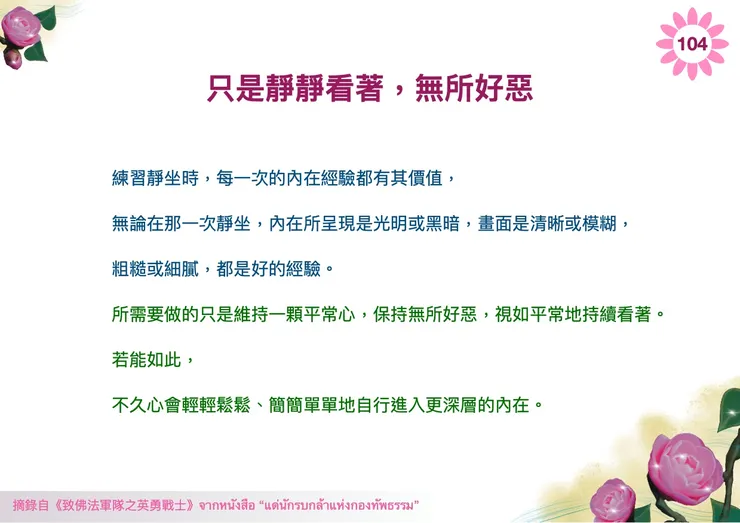 104

只是靜靜看著，無所好惡

練習靜坐時，每一次的內在經驗都有其價值，

無論在那一次靜坐，內在所呈現是光明或黑暗，畫面是清晰或模糊，

粗糙或細膩，都是好的經驗。

所需要做的只是維持一顆平常心，保持無所好惡，視如平常地持續看著。

若能如此，

不久心會輕輕鬆鬆、簡簡單單地自行進入更深層的內在。

摘錄自《致佛法軍隊之英勇戰士》จากหนังสือ "แด่นักรบกล้าแห่งกองทัพธรรม"